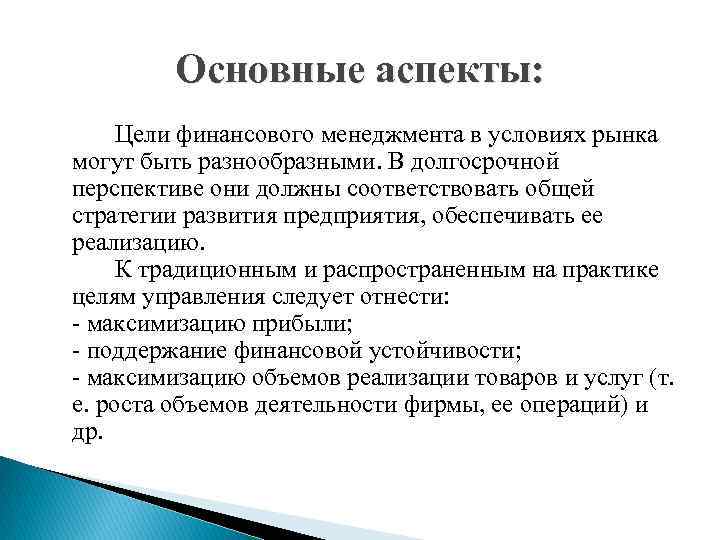 Основные аспекты:

Цели финансового менеджмента в условиях рынка могут быть разнообразными. В долгосрочной перспективе они должны соответствовать общей стратегии развития предприятия, обеспечивать ее реализацию.

К традиционным и распространенным на практике целям управления следует отнести:
- максимизацию прибыли;
- поддержание финансовой устойчивости;
- максимизацию объемов реализации товаров и услуг (т. е. роста объемов деятельности фирмы, ее операций) и др.